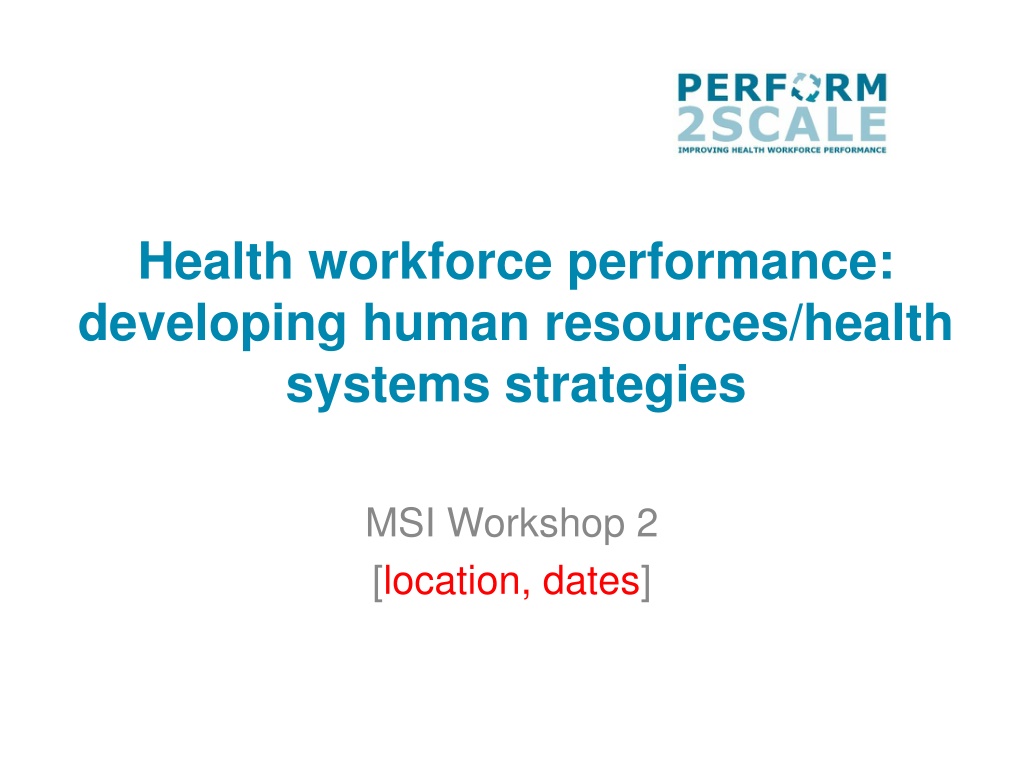 PERFORM
2SCALE
IMPROVING HEALTH WORKFORCE PERFORMANCE

Health workforce performance: developing human resources/health systems strategies

MSI Workshop 2
[location, dates]